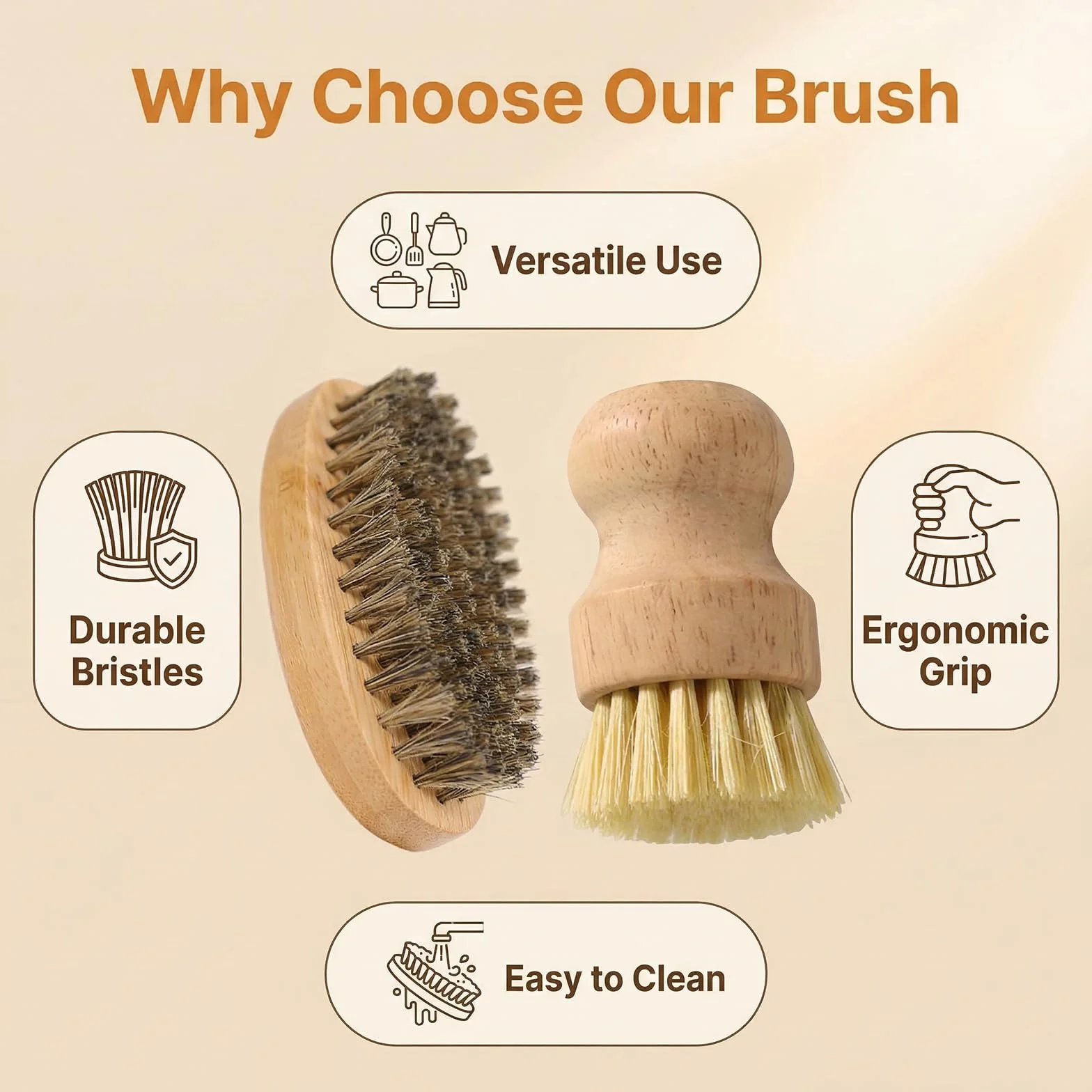 Why Choose Our Brush

Versatile Use

Durable Bristles

Ergonomic Grip

Easy to Clean